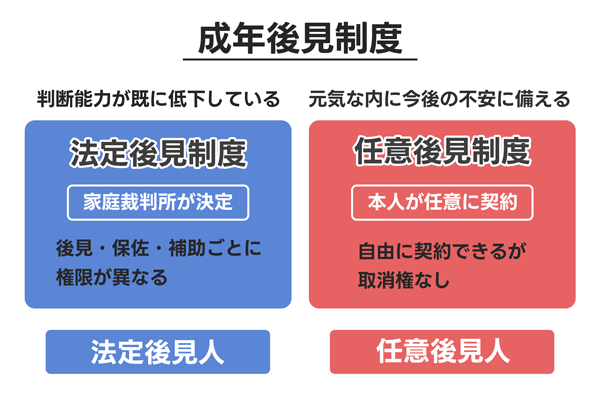 成年後見制度

判断能力が既に低下している

法定後見制度

家庭裁判所が決定

後見・保佐・補助ごとに権限が異なる

法定後見人

元気な内に今後の不安に備える

任意後見制度

本人が任意に契約

自由に契約できるが取消権なし

任意後見人